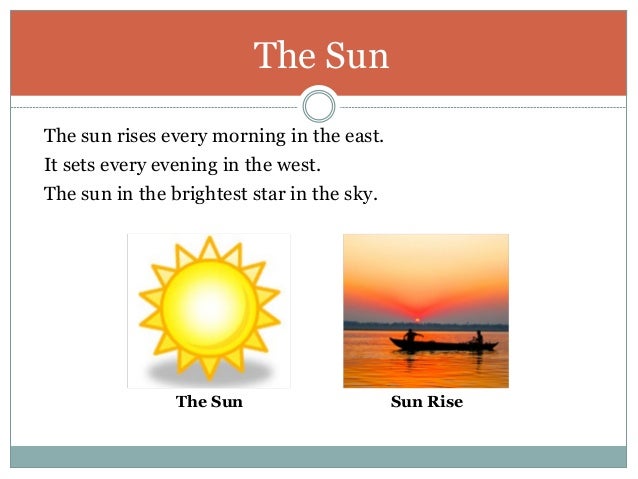 The Sun

The sun rises every morning in the east.
It sets every evening in the west.
The sun in the brightest star in the sky.

The Sun

Sun Rise